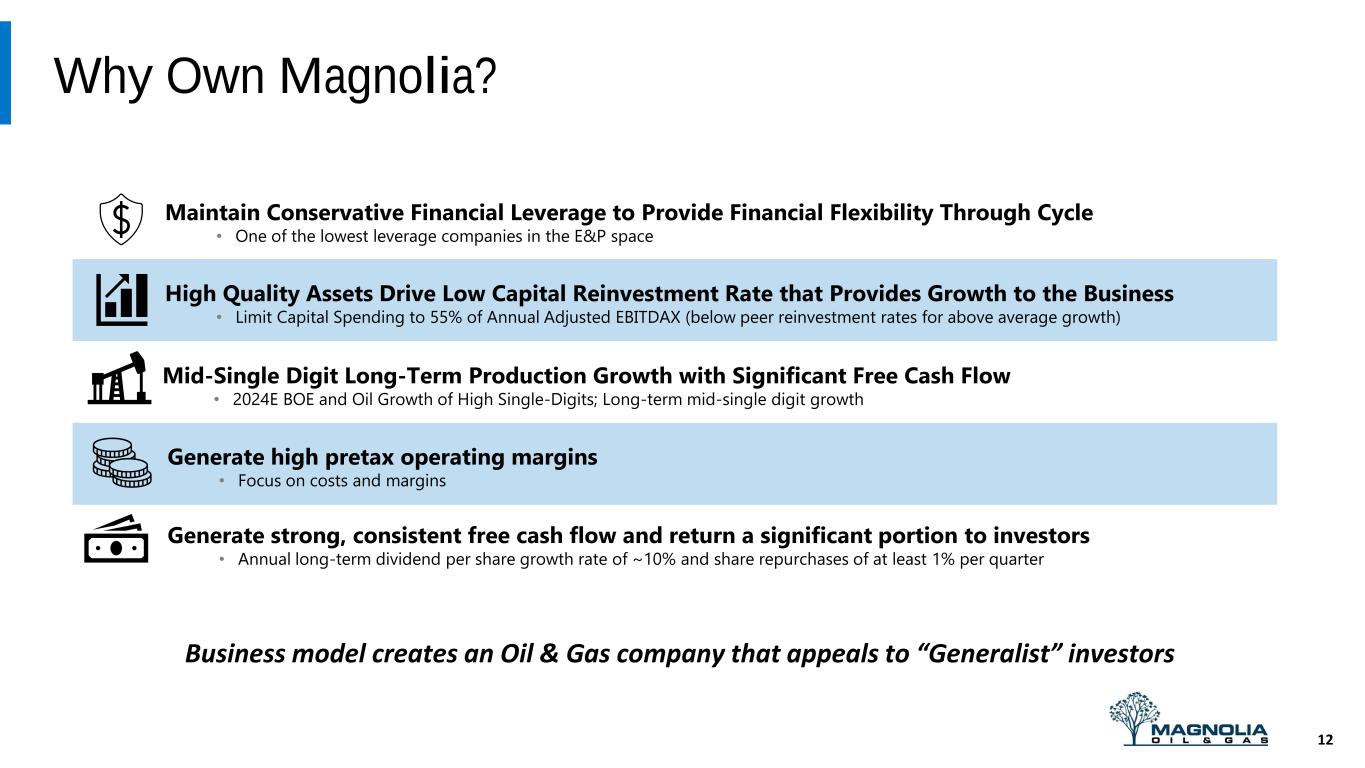 Why Own Magnolia?

Maintain Conservative Financial Leverage to Provide Financial Flexibility Through Cycle
• One of the lowest leverage companies in the E&P space

High Quality Assets Drive Low Capital Reinvestment Rate that Provides Growth to the Business
• Limit Capital Spending to 55% of Annual Adjusted EBITDAX (below peer reinvestment rates for above average growth)

Mid-Single Digit Long-Term Production Growth with Significant Free Cash Flow
• 2024E BOE and Oil Growth of High Single-Digits; Long-term mid-single digit growth

Generate high pretax operating margins
• Focus on costs and margins

Generate strong, consistent free cash flow and return a significant portion to investors
• Annual long-term dividend per share growth rate of ~10% and share repurchases of at least 1% per quarter

Business model creates an Oil & Gas company that appeals to "Generalist" investors

MAGNOLIA
OIL & GAS

12